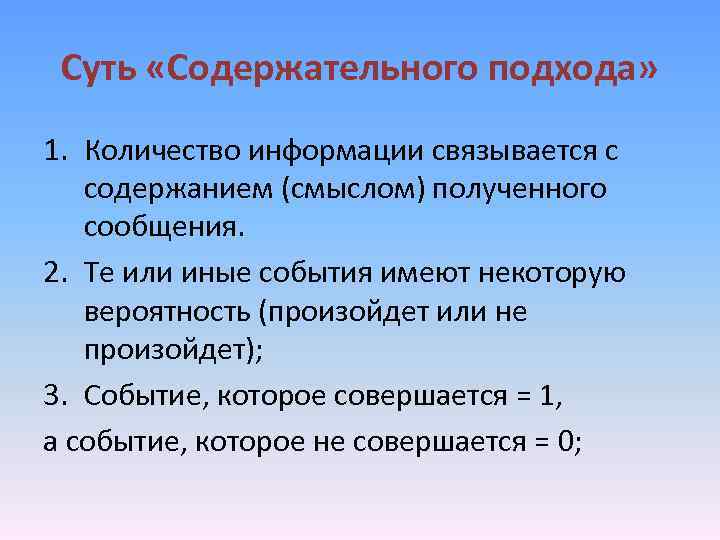 Суть «Содержательного подхода»

1. Количество информации связывается с содержанием (смыслом) полученного сообщения.

2. Те или иные события имеют некоторую вероятность (произойдет или не произойдет);

3. Событие, которое совершается = 1,

а событие, которое не совершается = 0;